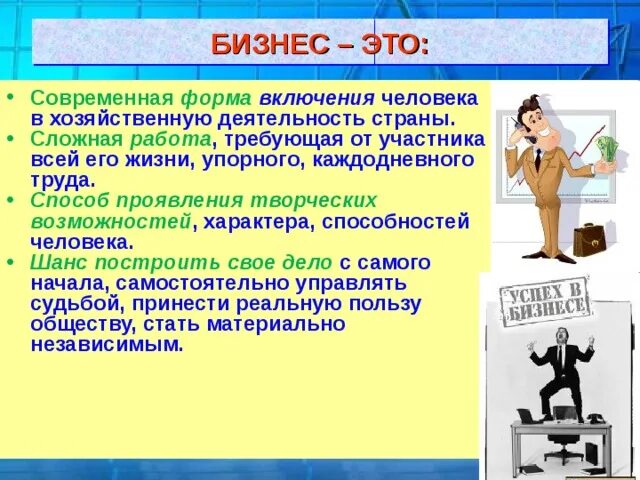 БИЗНЕС – ЭТО:

• Современная форма включения человека в хозяйственную деятельность страны.
• Сложная работа, требующая от участника всей его жизни, упорного, каждодневного труда.
• Способ проявления творческих возможностей, характера, способностей человека.
• Шанс построить свое дело с самого начала, самостоятельно управлять судьбой, принести реальную пользу обществу, стать материально независимым.

УСПЕХ В БИЗНЕСЕ